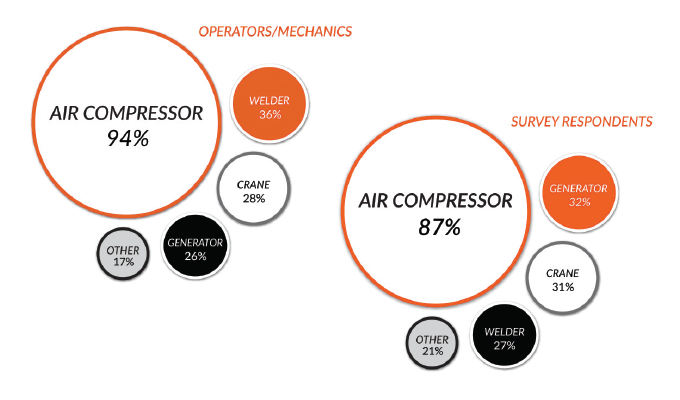 OPERATORS/MECHANICS

AIR COMPRESSOR
94%

WELDER
36%

CRANE
28%

GENERATOR
26%

OTHER
17%

SURVEY RESPONDENTS

AIR COMPRESSOR
87%

GENERATOR
32%

CRANE
31%

WELDER
27%

OTHER
21%